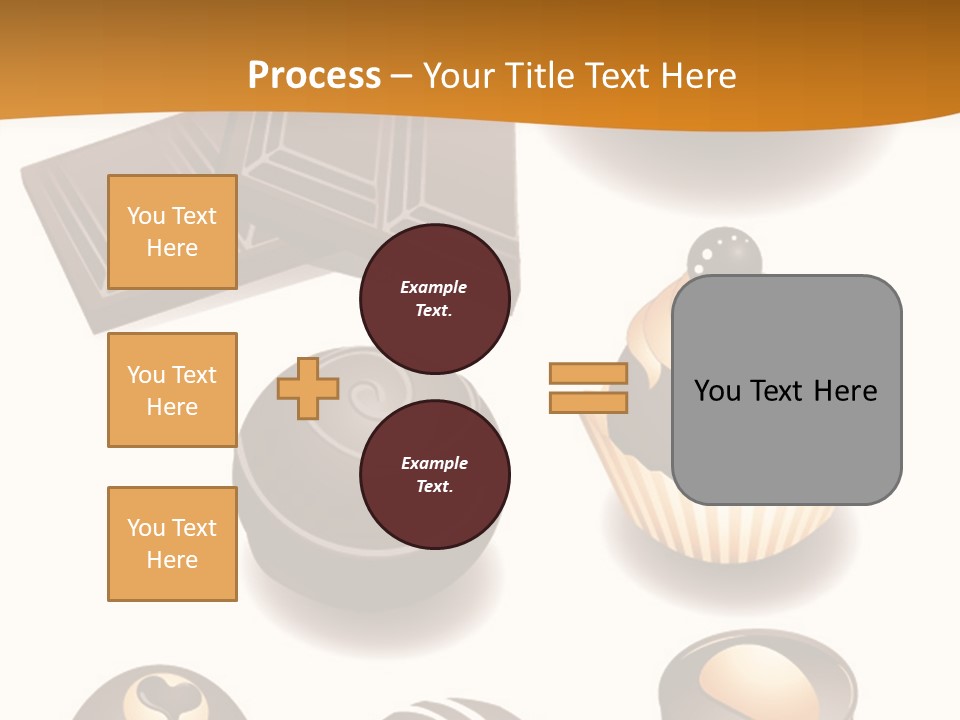 Process – Your Title Text Here

You Text Here

You Text Here

You Text Here

Example Text.

Example Text.

You Text Here